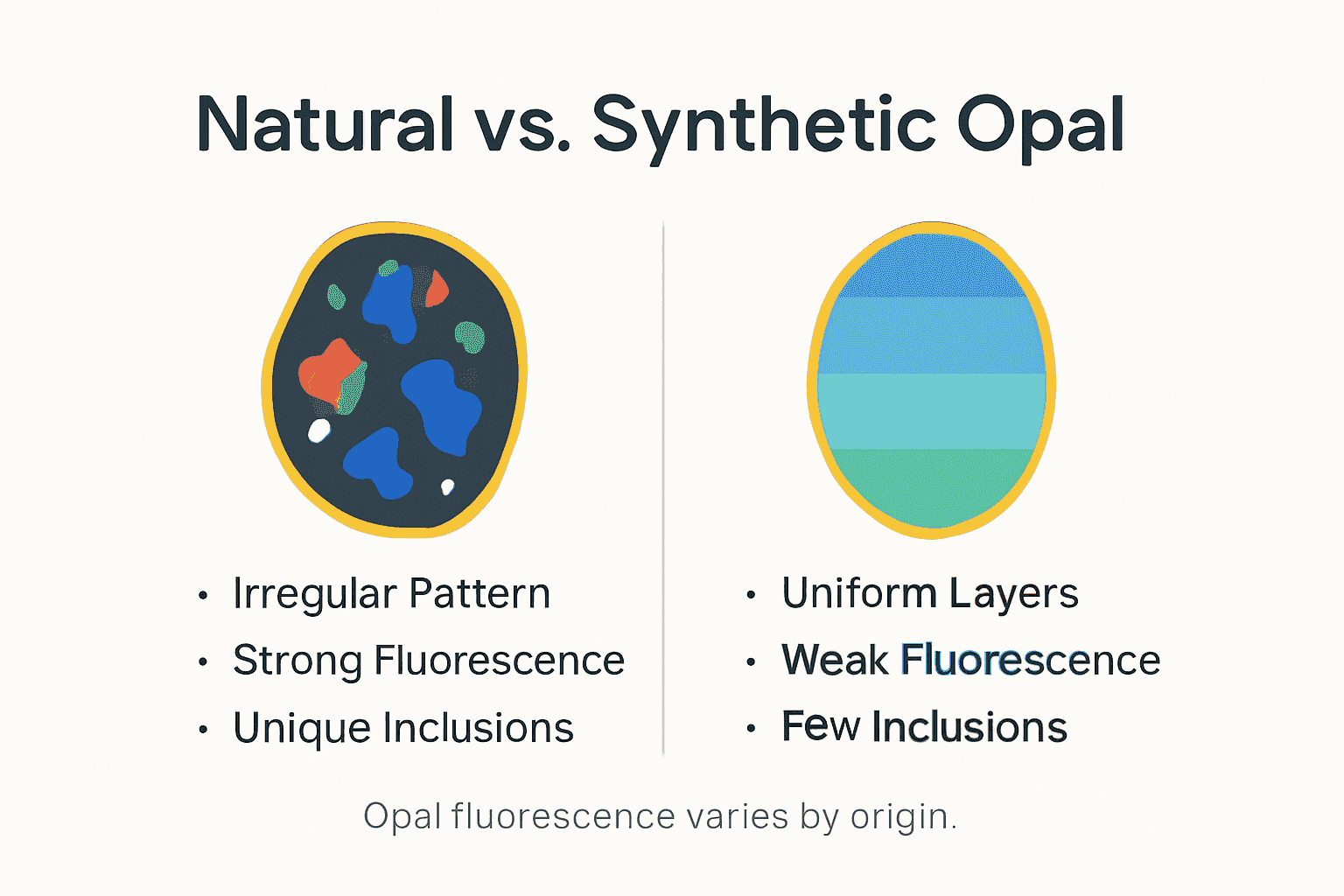 Natural vs. Synthetic Opal

• Irregular Pattern
• Strong Fluorescence
• Unique Inclusions

• Uniform Layers
• Weak Fluorescence
• Few Inclusions

Opal fluorescence varies by origin.